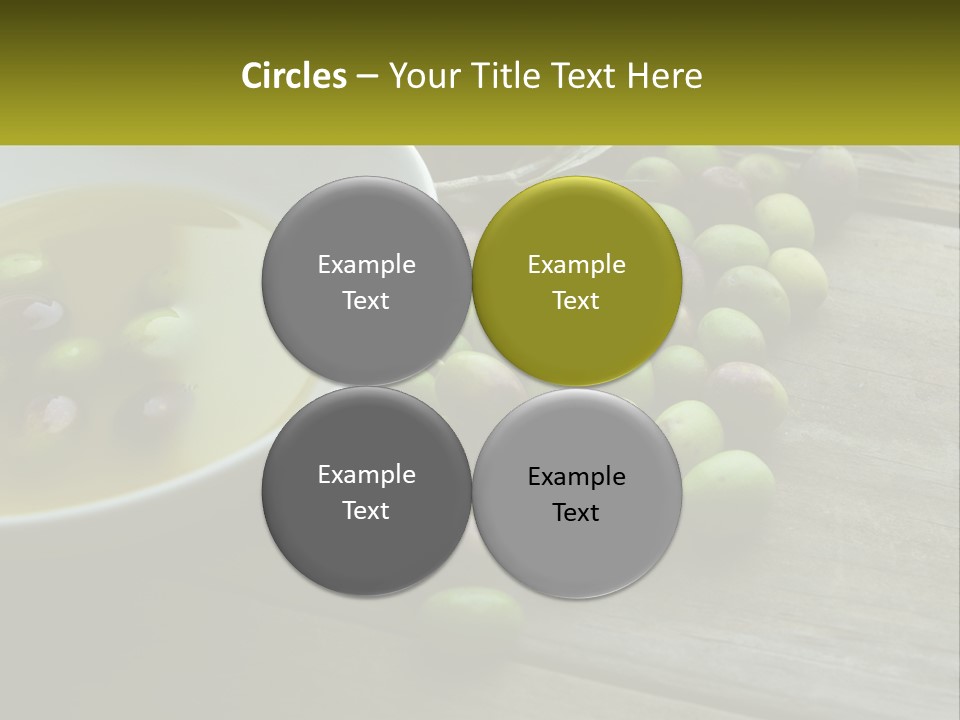 Circles – Your Title Text Here

Example Text

Example Text

Example Text

Example Text